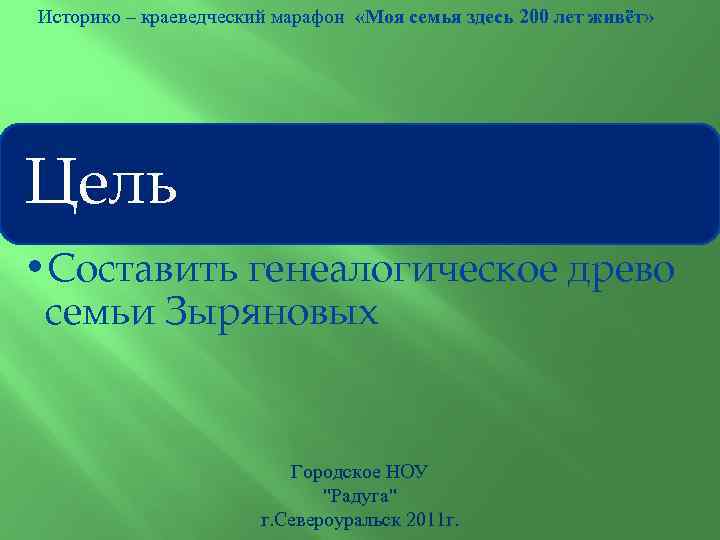 Историко – краеведческий марафон «Моя семья здесь 200 лет живёт»

Цель

• Составить генеалогическое древо семьи Зыряновых

Городское НОУ
"Радуга"
г.Североуральск 2011г.